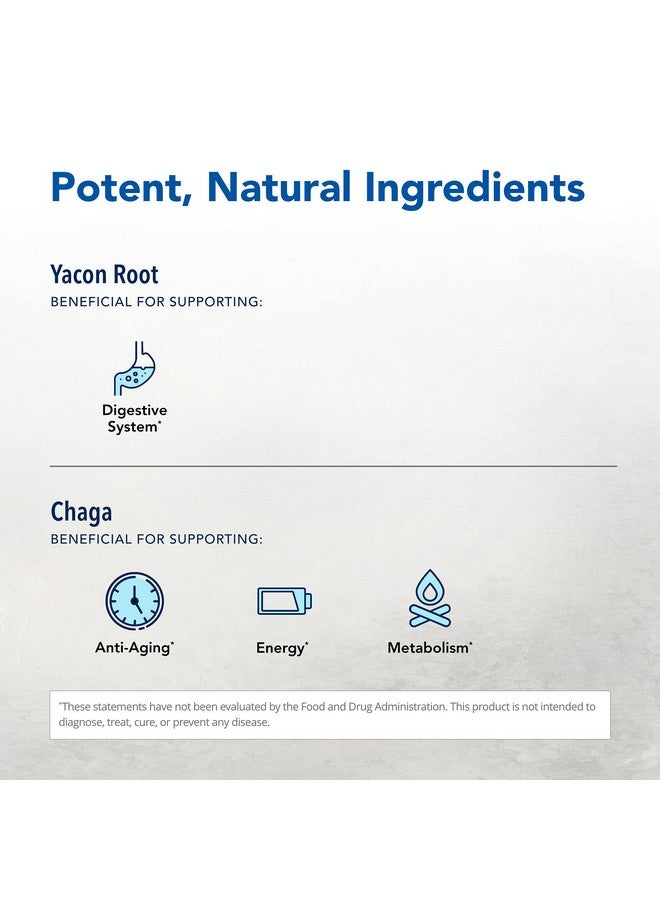 Potent, Natural Ingredients

Yacon Root
BENEFICIAL FOR SUPPORTING:

Digestive System*

Chaga
BENEFICIAL FOR SUPPORTING:

Anti-Aging*

Energy*

Metabolism*

*These statements have not been evaluated by the Food and Drug Administration. This product is not intended to diagnose, treat, cure, or prevent any disease.